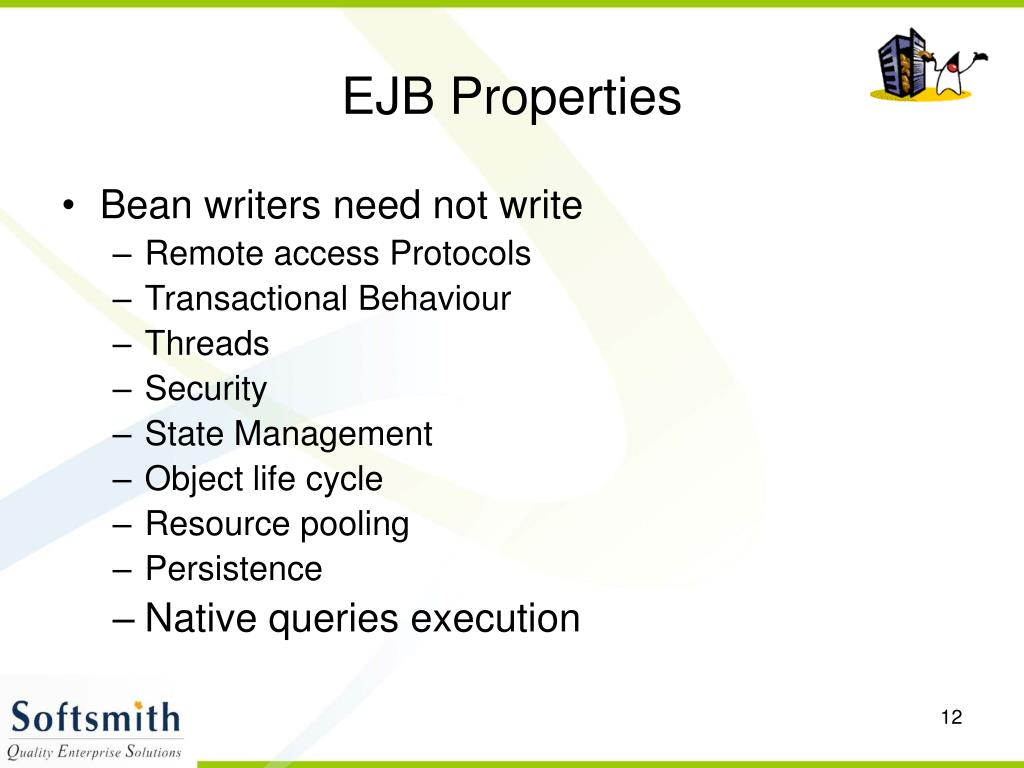 EJB Properties

• Bean writers need not write
– Remote access Protocols
– Transactional Behaviour
– Threads
– Security
– State Management
– Object life cycle
– Resource pooling
– Persistence
– Native queries execution

Softsmith
Quality Enterprise Solutions

12